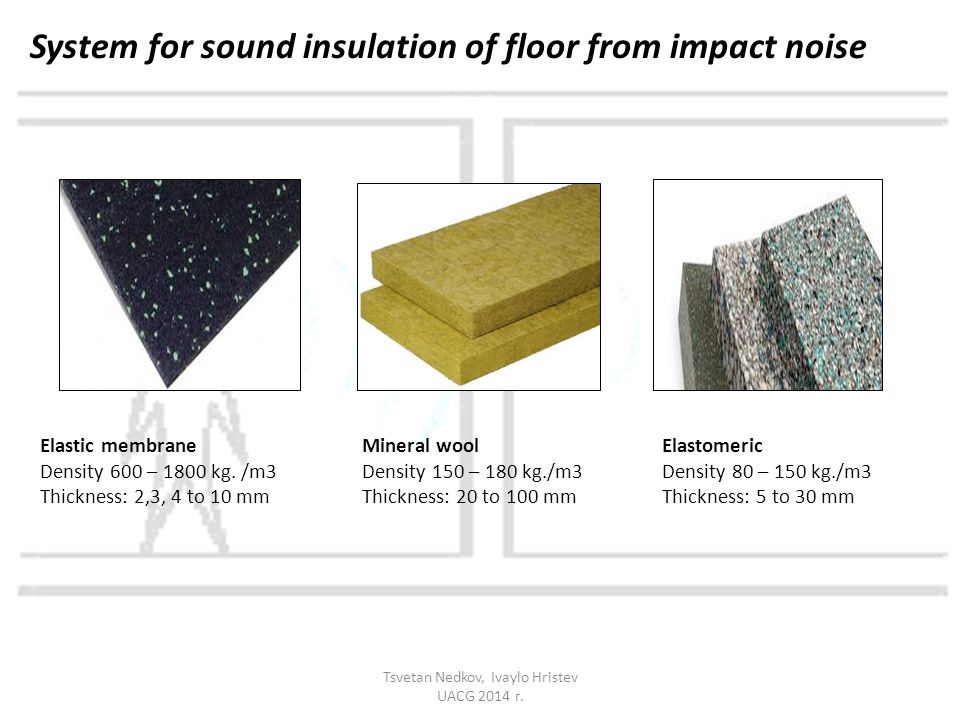 System for sound insulation of floor from impact noise

Elastic membrane
Density 600 – 1800 kg. /m3
Thickness: 2,3, 4 to 10 mm

Mineral wool
Density 150 – 180 kg./m3
Thickness: 20 to 100 mm

Elastomeric
Density 80 – 150 kg./m3
Thickness: 5 to 30 mm

Tsvetan Nedkov, Ivaylo Hristev
UACG 2014 г.